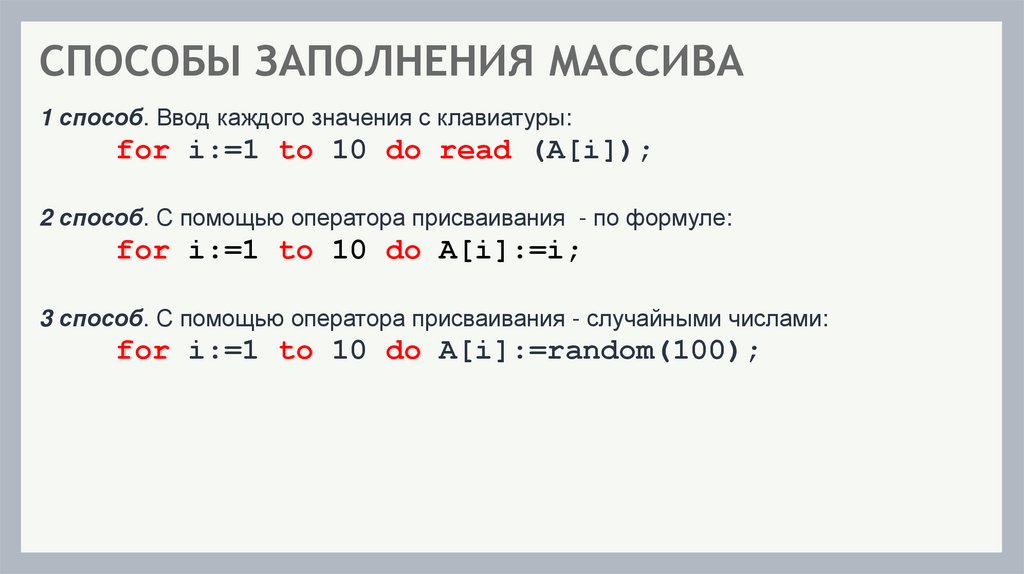 СПОСОБЫ ЗАПОЛНЕНИЯ МАССИВА

1 способ. Ввод каждого значения с клавиатуры:
for i:=1 to 10 do read (A[i]);

2 способ. С помощью оператора присваивания - по формуле:
for i:=1 to 10 do A[i]:=i;

3 способ. С помощью оператора присваивания - случайными числами:
for i:=1 to 10 do A[i]:=random(100);